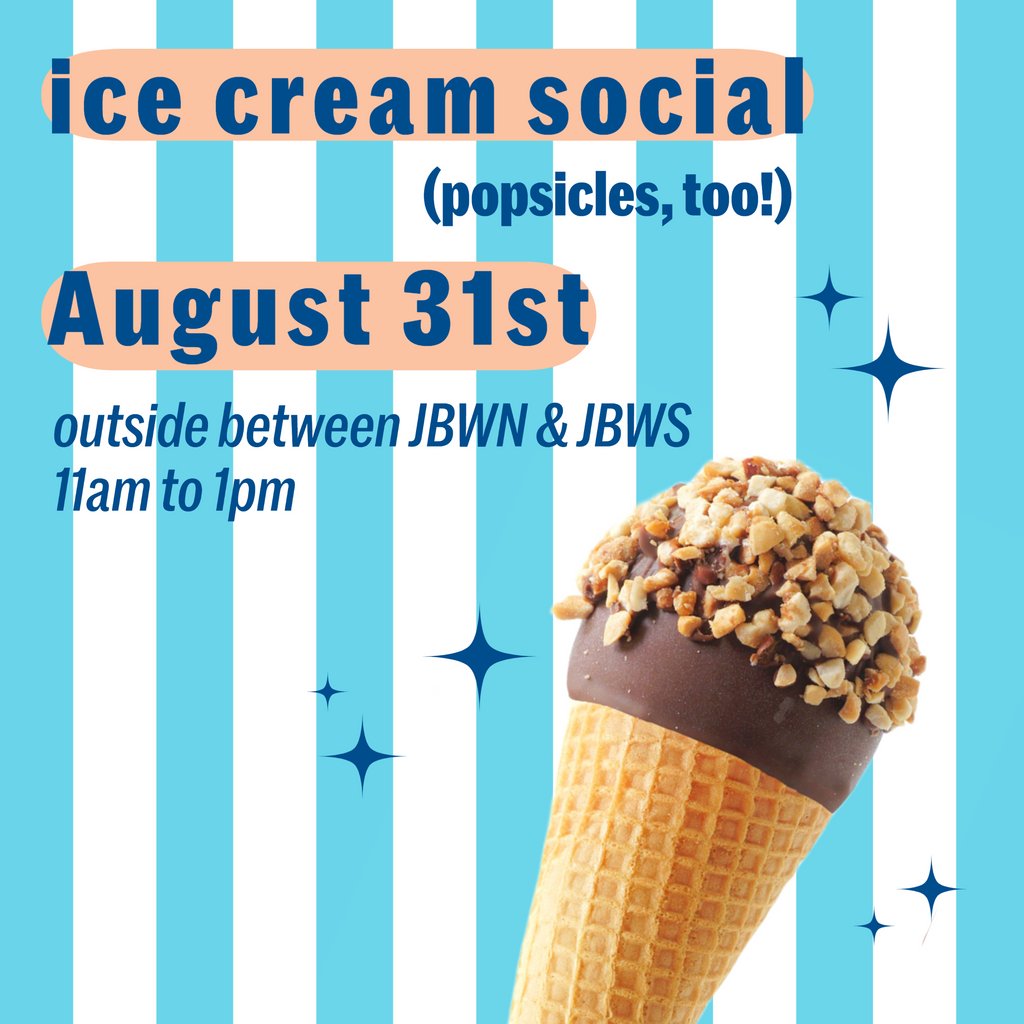 ice cream social

(popsicles, too!)

August 31st

outside between JBWN & JBWS
11am to 1pm